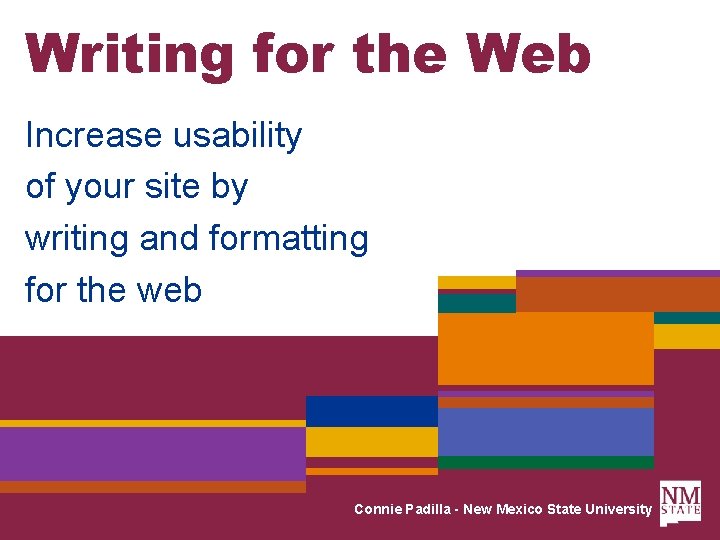 Writing for the Web

Increase usability of your site by writing and formatting for the web

Connie Padilla - New Mexico State University

NM STATE